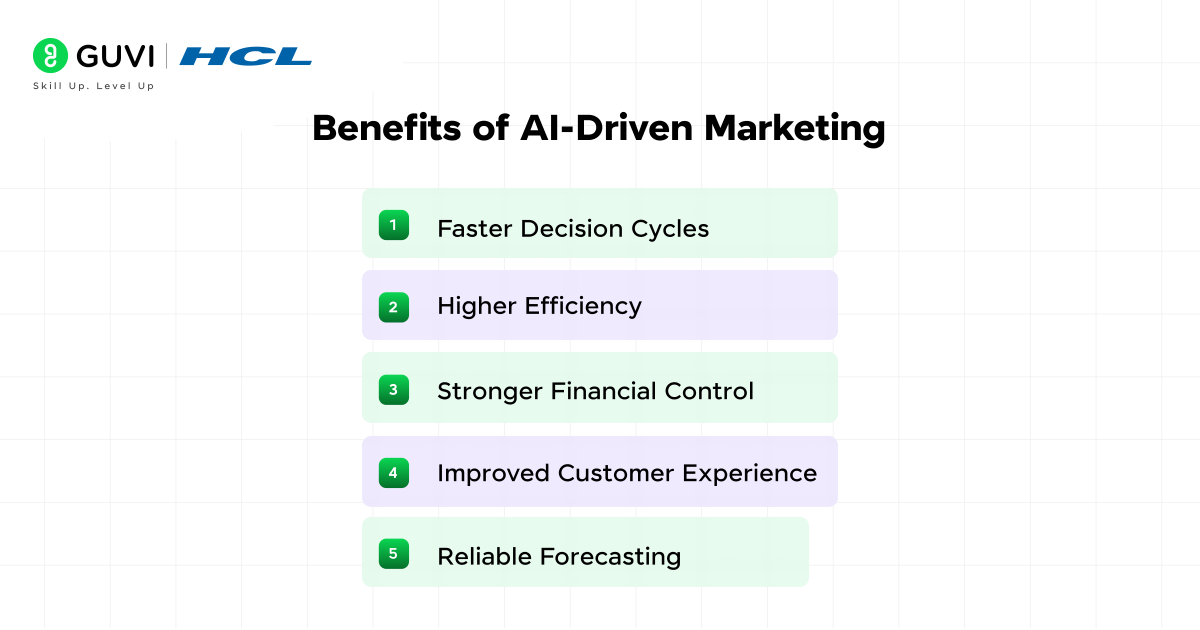 GUVI | HCL
Skill Up. Level Up

Benefits of AI-Driven Marketing

1 Faster Decision Cycles

2 Higher Efficiency

3 Stronger Financial Control

4 Improved Customer Experience

5 Reliable Forecasting